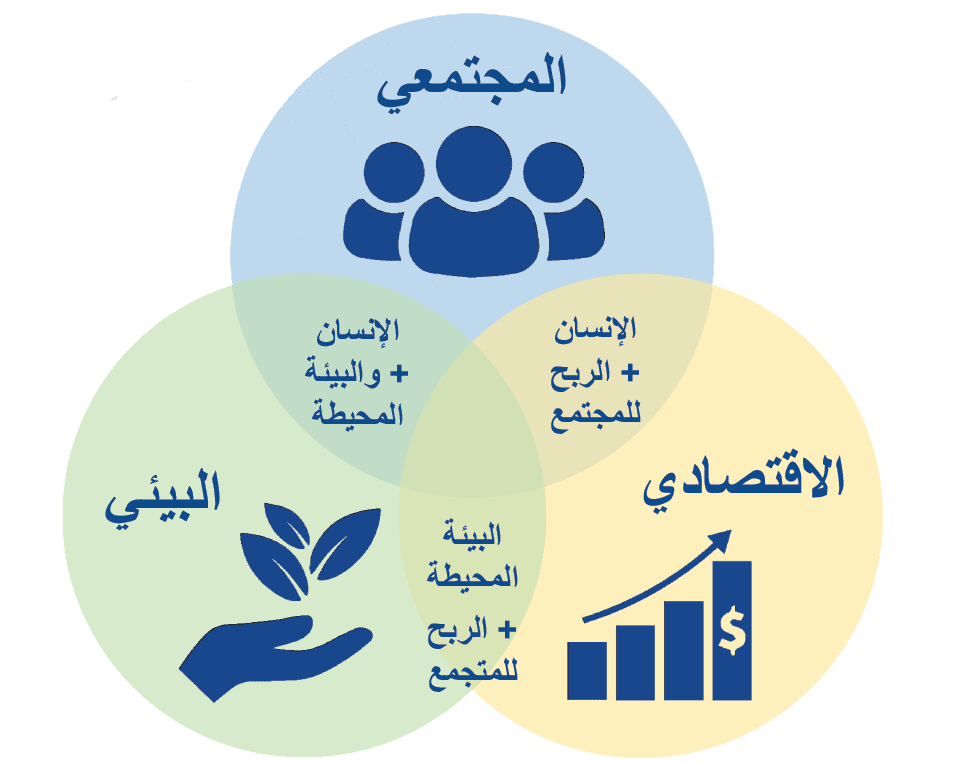 المجتمعي

الإنسان
+ والبيئة
المحيطة

الإنسان
+ الربح
للمجتمع

البيئي

الاقتصادي

البيئة
المحيطة
+ الربح
للمتجمع

$